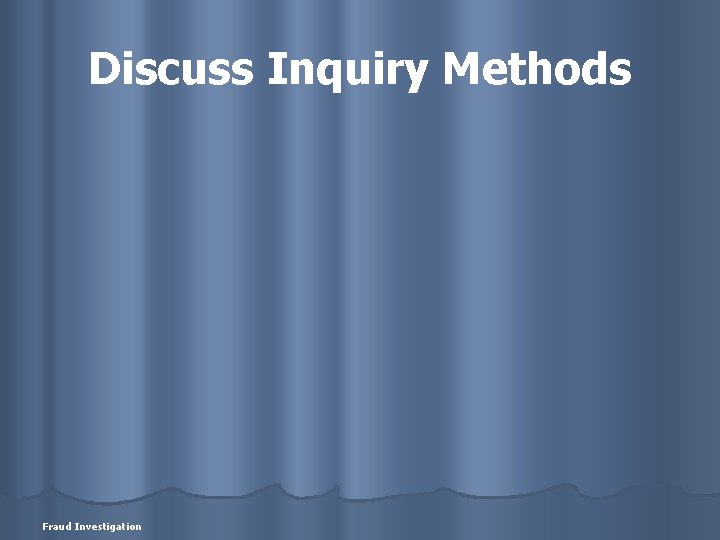 Discuss Inquiry Methods

Fraud Investigation